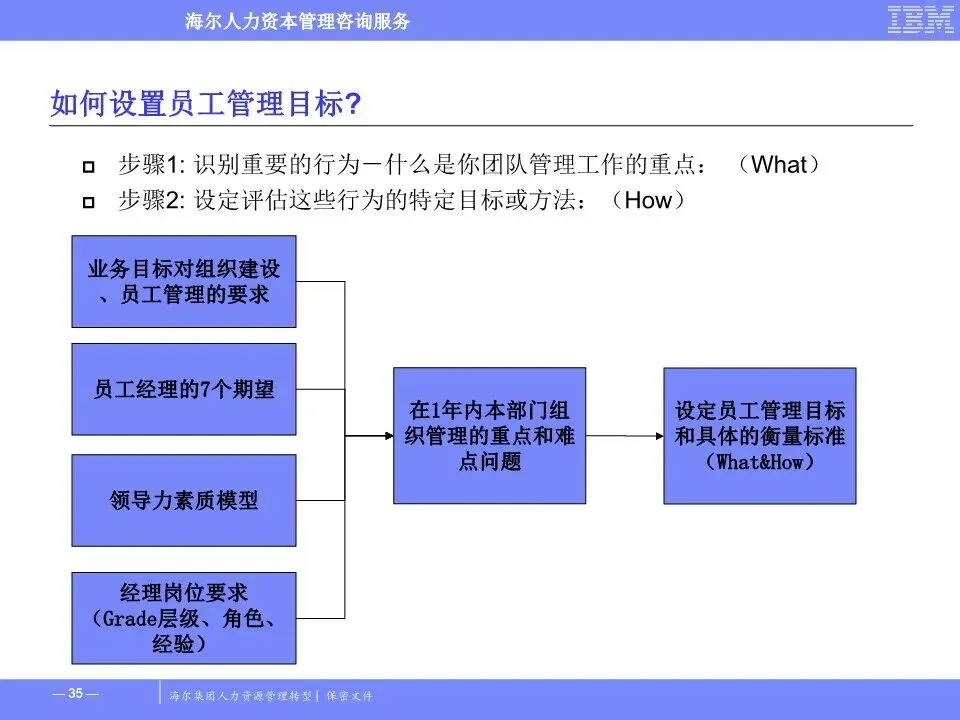 海尔人力资本管理咨询服务

IBM

如何设置员工管理目标?

步骤1: 识别重要的行为－什么是你团队管理工作的重点：（What）

步骤2: 设定评估这些行为的特定目标或方法：（How）

业务目标对组织建设、员工管理的要求

员工经理的7个期望

领导力素质模型

经理岗位要求（Grade层级、角色、经验）

在1年内本部门组织管理的重点和难点问题

设定员工管理目标和具体的衡量标准（What&How）

— 35 —

海尔集团人力资源管理转型 | 保密文件